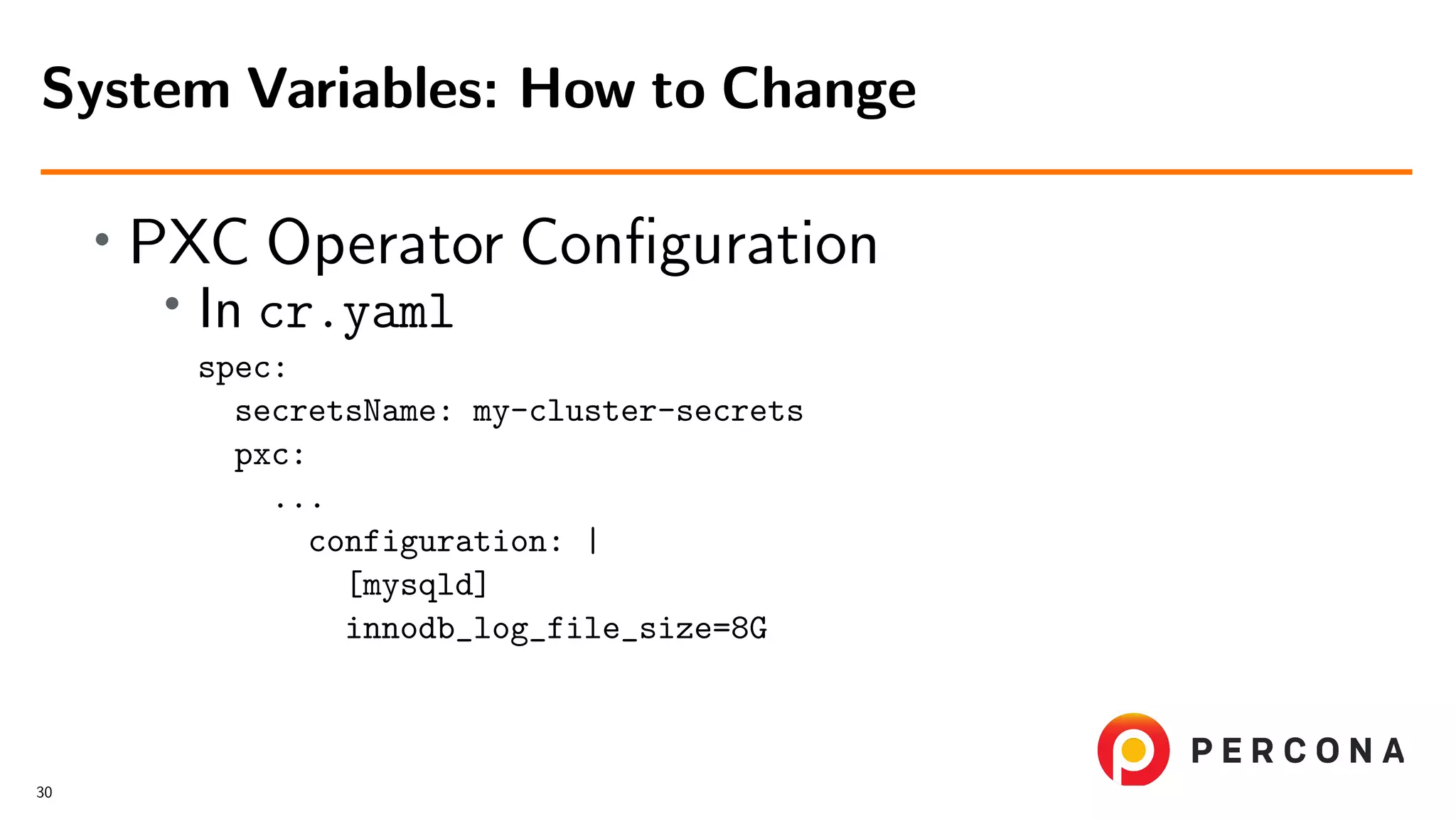 System Variables: How to Change

• PXC Operator Configuration
 • In cr.yaml

spec:
  secretsName: my-cluster-secrets
  pxc:
    ...
      configuration: |
        [mysqld]
        innodb_log_file_size=8G

PERCONA

30